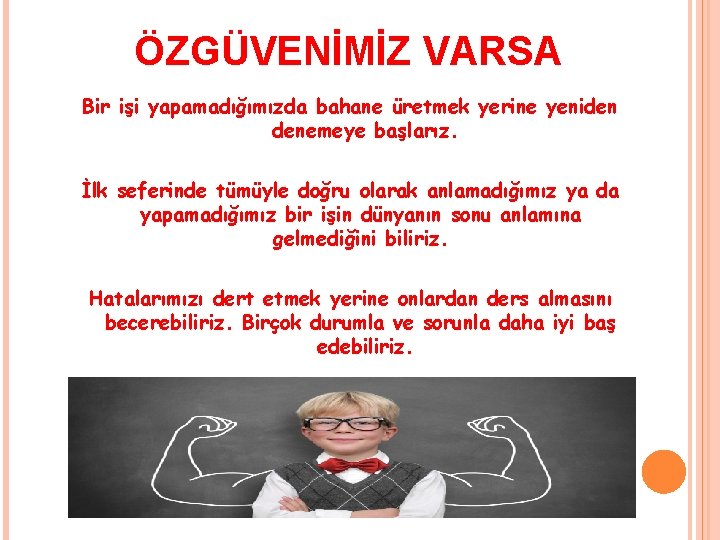 ÖZGÜVENİMİZ VARSA

Bir işi yapamadığımızda bahane üretmek yerine yeniden denemeye başlarız.

İlk seferinde tümüyle doğru olarak anlamadığımız ya da yapamadığımız bir işin dünyanın sonu anlamına gelmediğini biliriz.

Hatalarımızı dert etmek yerine onlardan ders almasını becerebiliriz. Birçok durumla ve sorunla daha iyi baş edebiliriz.